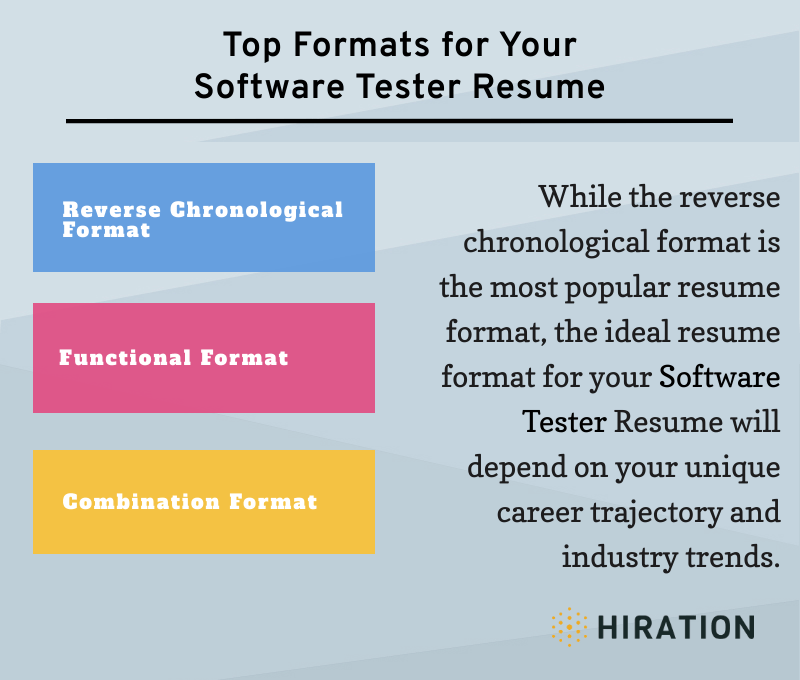 Top Formats for Your Software Tester Resume

Reverse Chronological Format

Functional Format

Combination Format

While the reverse chronological format is the most popular resume format, the ideal resume format for your Software Tester Resume will depend on your unique career trajectory and industry trends.

HIRATION